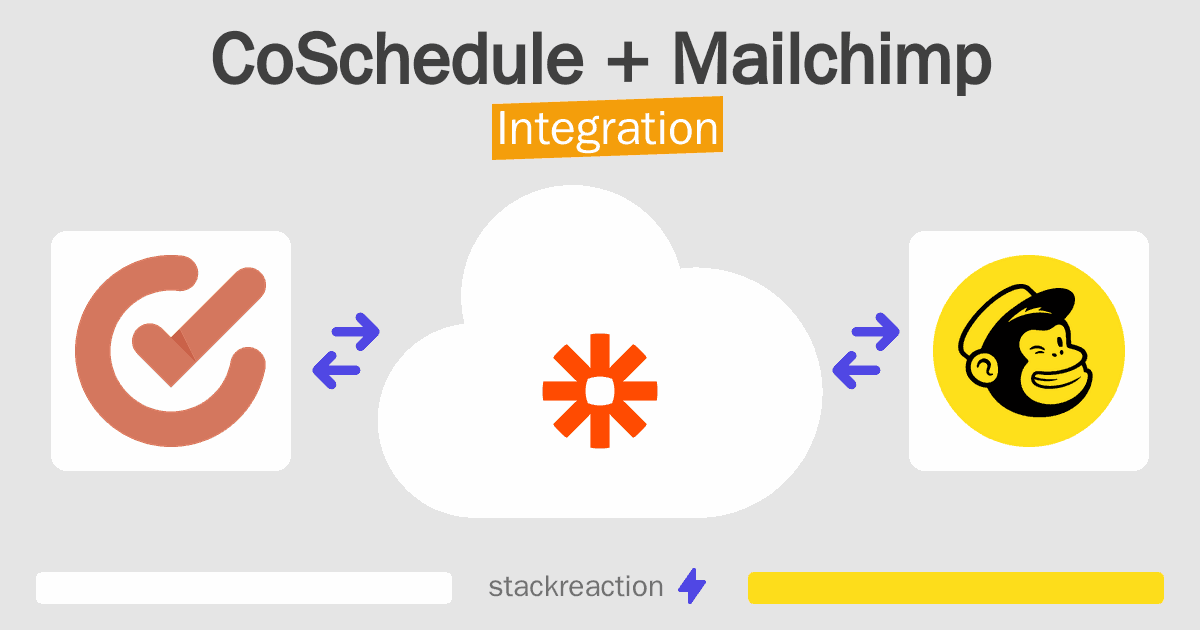 CoSchedule + Mailchimp
Integration

stackreaction